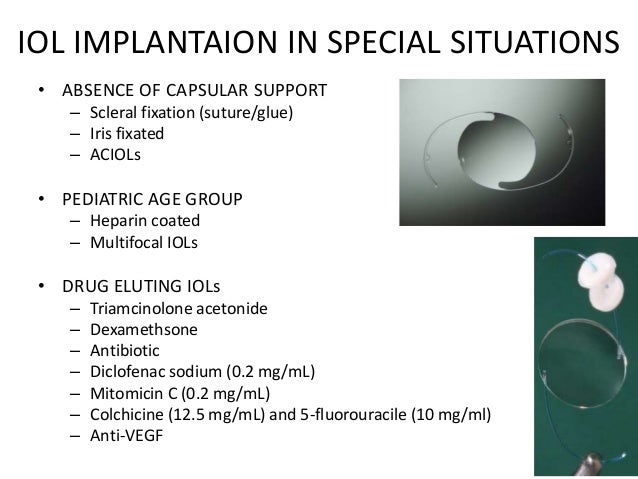 IOL IMPLANTAION IN SPECIAL SITUATIONS

• ABSENCE OF CAPSULAR SUPPORT
– Scleral fixation (suture/glue)
– Iris fixated
– ACIOLs

• PEDIATRIC AGE GROUP
– Heparin coated
– Multifocal IOLs

• DRUG ELUTING IOLs
– Triamcinolone acetonide
– Dexamethsone
– Antibiotic
– Diclofenac sodium (0.2 mg/mL)
– Mitomicin C (0.2 mg/mL)
– Colchicine (12.5 mg/mL) and 5-fluorouracile (10 mg/ml)
– Anti-VEGF